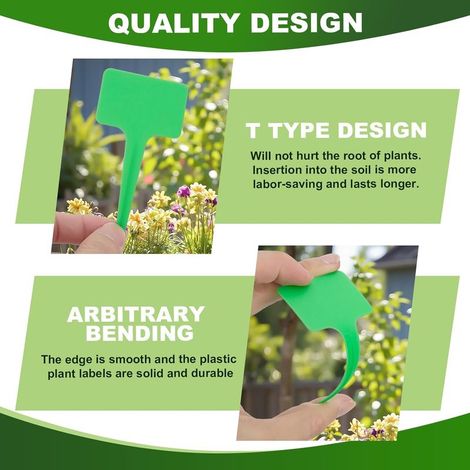 QUALITY DESIGN

T TYPE DESIGN

Will not hurt the root of plants. Insertion into the soil is more labor-saving and lasts longer.

ARBITRARY BENDING

The edge is smooth and the plastic plant labels are solid and durable